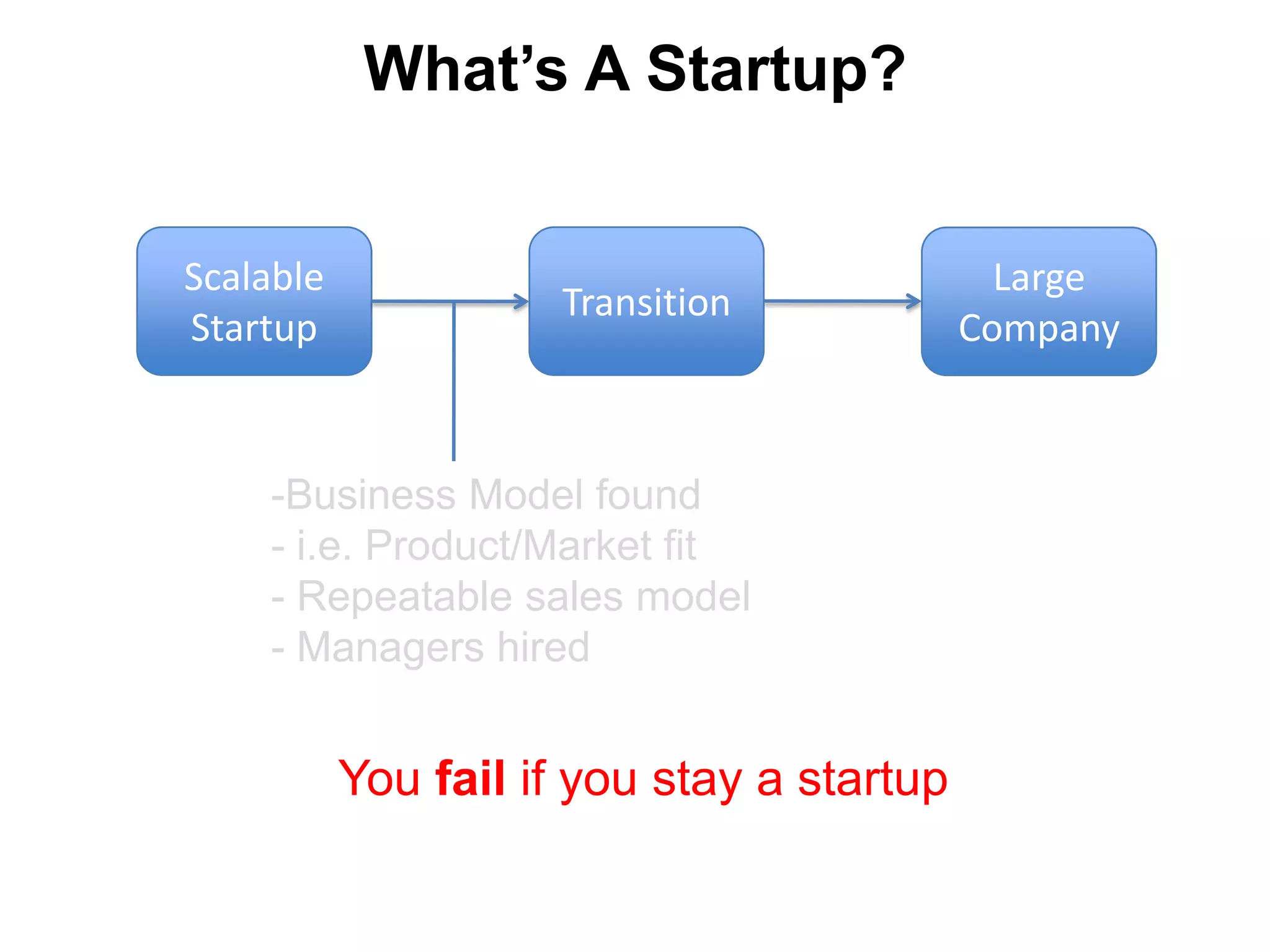 What's A Startup?

Scalable Startup

Transition

Large Company

-Business Model found
- i.e. Product/Market fit
- Repeatable sales model
- Managers hired

You fail if you stay a startup